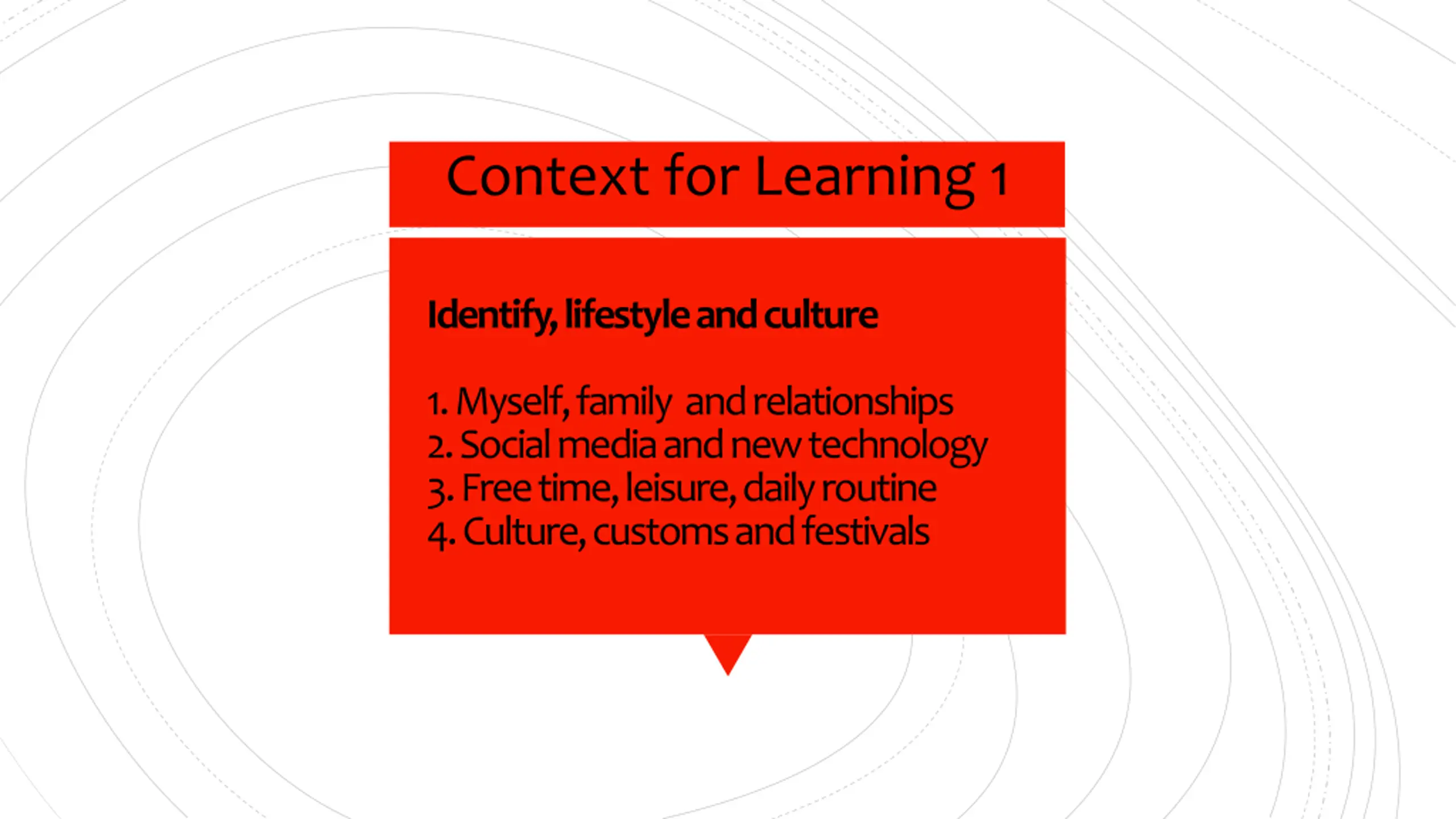 Context for Learning 1

Identify, lifestyle and culture

1. Myself, family and relationships
2. Social media and new technology
3. Free time, leisure, daily routine
4. Culture, customs and festivals